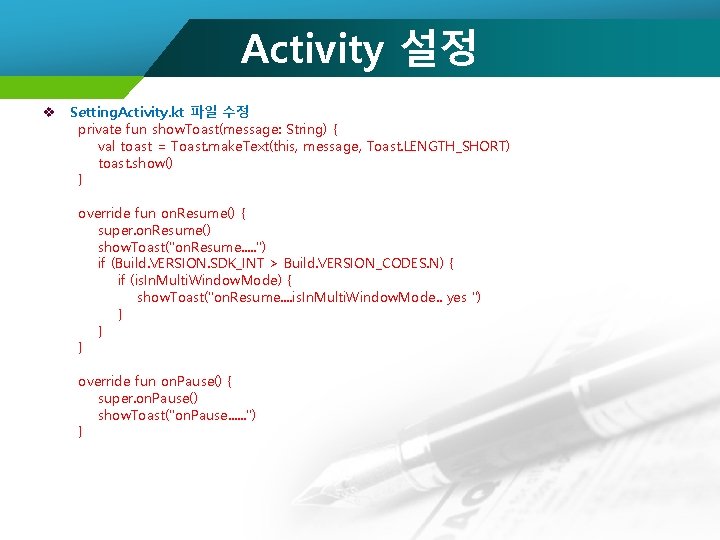 Activity 설정

❖ SettingActivity.kt 파일 수정

private fun showToast(message: String) {
val toast = Toast.makeText(this, message, Toast.LENGTH_SHORT)
toast.show()
}

override fun onResume() {
super.onResume()
showToast("onResume.....")
if (Build.VERSION.SDK_INT > Build.VERSION_CODES.N) {
if (isInMultiWindowMode) {
showToast("onResume....isInMultiWindowMode.. yes ")
}
}
}

override fun onPause() {
super.onPause()
showToast("onPause......")
}